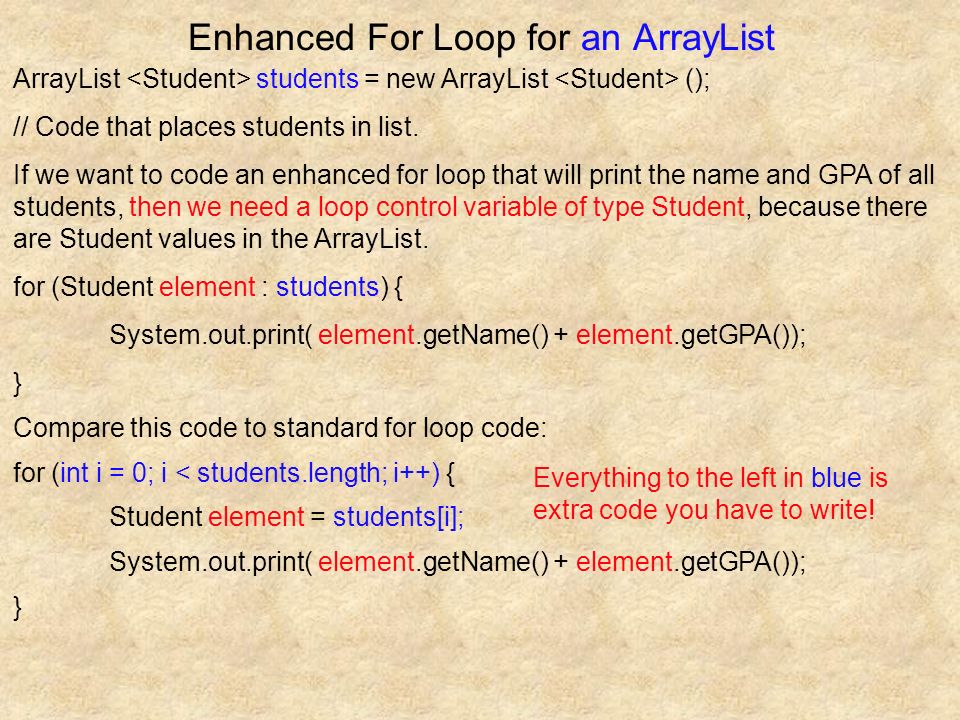 Enhanced For Loop for an ArrayList

ArrayList <Student> students = new ArrayList <Student> ();

// Code that places students in list.

If we want to code an enhanced for loop that will print the name and GPA of all students, then we need a loop control variable of type Student, because there are Student values in the ArrayList.

for (Student element : students) {

System.out.print( element.getName() + element.getGPA());

}

Compare this code to standard for loop code:

for (int i = 0; i < students.length; i++) {

Student element = students[i];

System.out.print( element.getName() + element.getGPA());

}

Everything to the left in blue is extra code you have to write!